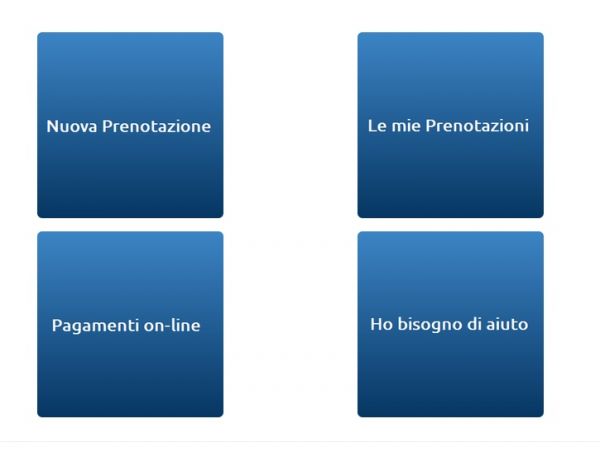 Nuova Prenotazione

Le mie Prenotazioni

Pagamenti on-line

Ho bisogno di aiuto